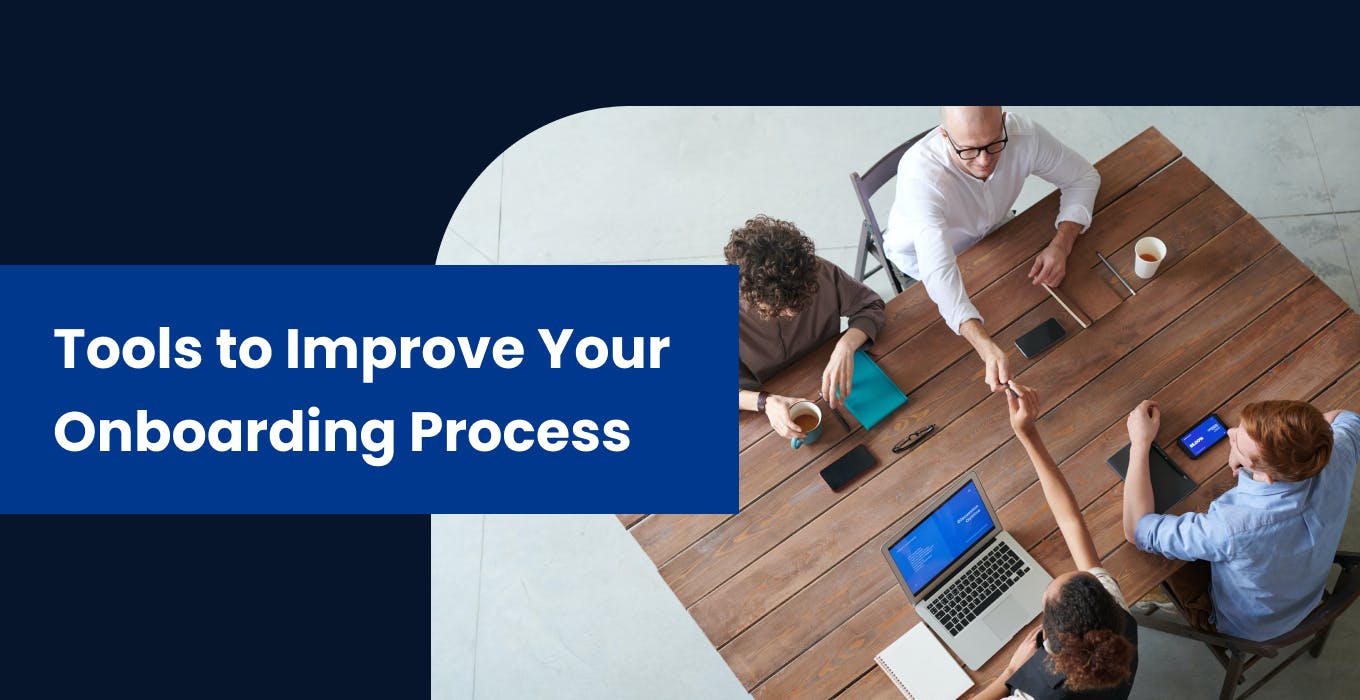 Tools to Improve Your Onboarding Process